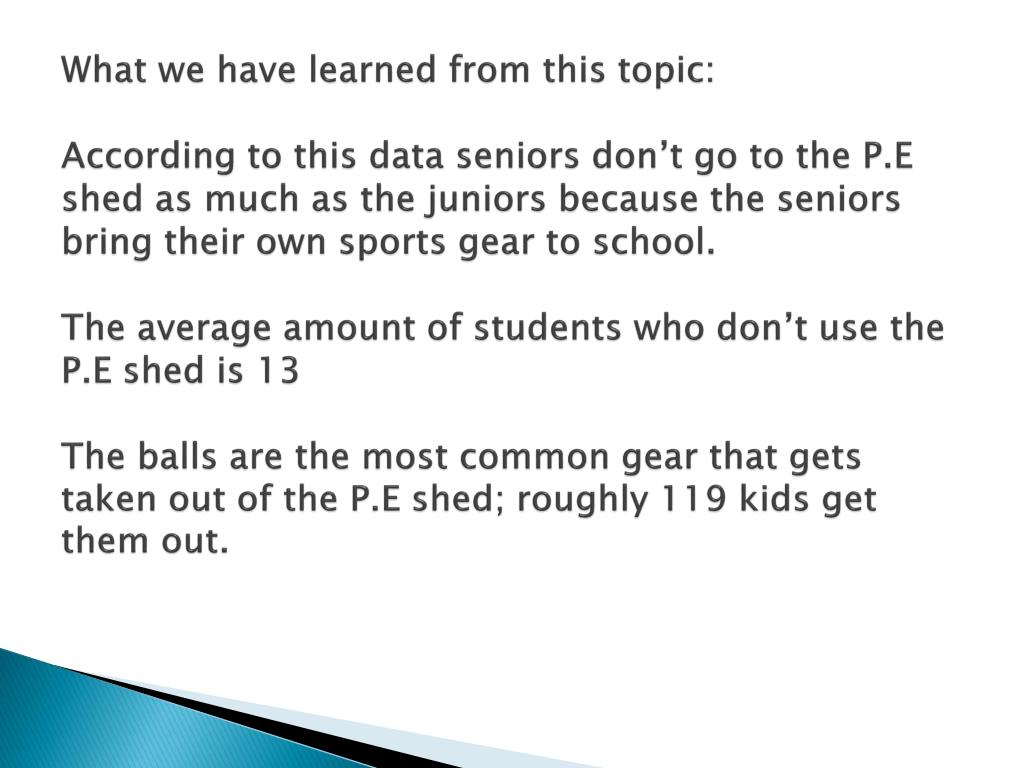 What we have learned from this topic:

According to this data seniors don’t go to the P.E shed as much as the juniors because the seniors bring their own sports gear to school.

The average amount of students who don’t use the P.E shed is 13

The balls are the most common gear that gets taken out of the P.E shed; roughly 119 kids get them out.